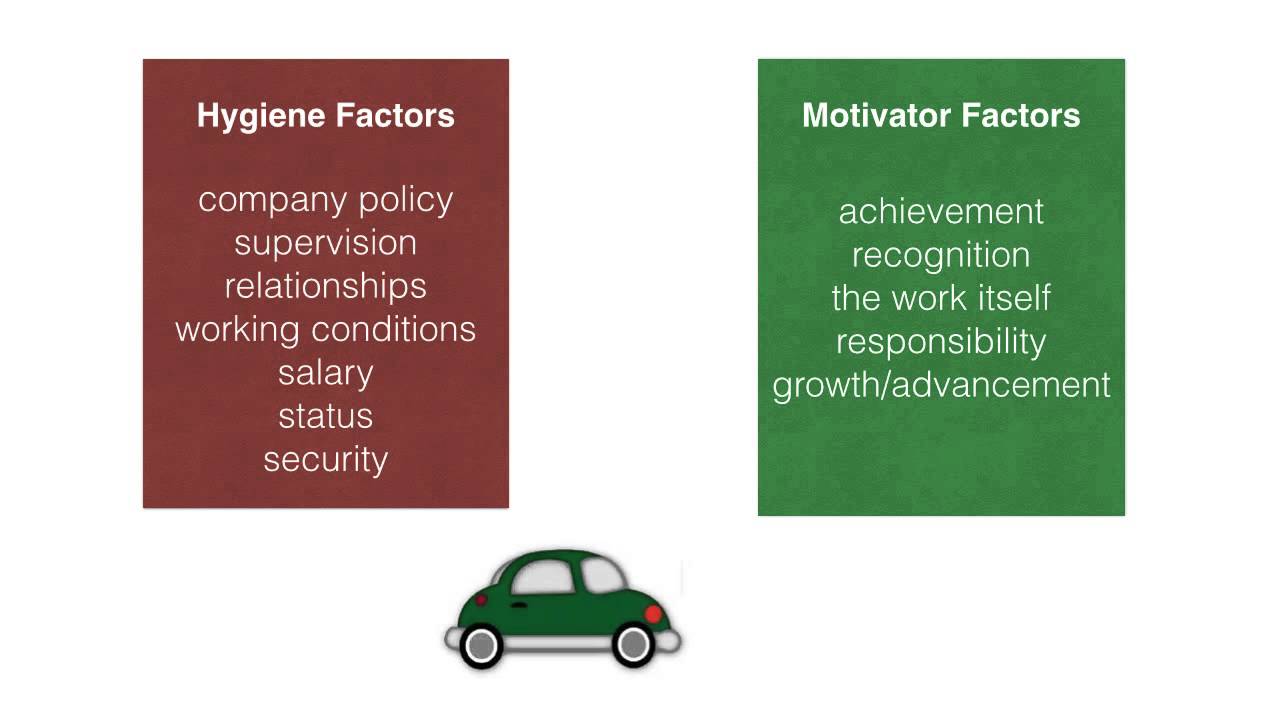 Hygiene Factors

company policy
supervision
relationships
working conditions
salary
status
security

Motivator Factors

achievement
recognition
the work itself
responsibility
growth/advancement